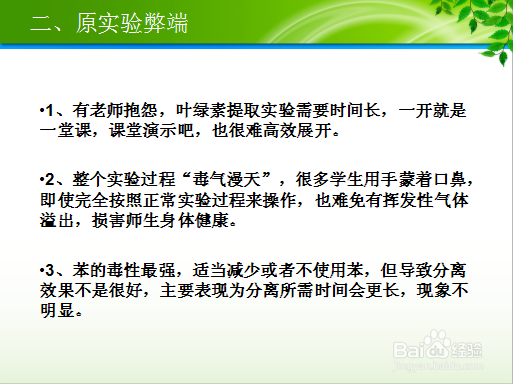 二、原实验弊端

•1、有老师抱怨，叶绿素提取实验需要时间长，一开就是一堂课，课堂演示吧，也很难高效展开。

•2、整个实验过程“毒气漫天”，很多学生用手蒙着口鼻，即使完全按照正常实验过程来操作，也难免有挥发性气体溢出，损害师生身体健康。

•3、苯的毒性最强，适当减少或者不使用苯，但导致分离效果不是很好，主要表现为分离所需时间会更长，现象不明显。

Baidu经验
jingyan.baidu.com